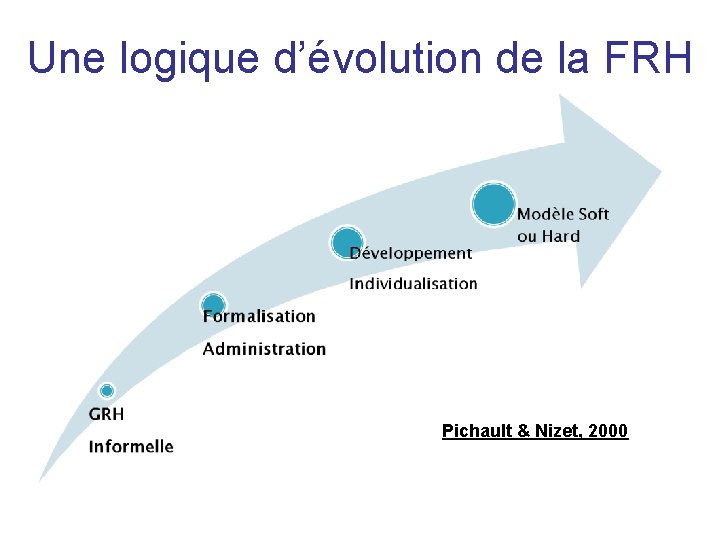 Une logique d'évolution de la FRH

GRH
Informelle

Formalisation
Administration

Développement
Individualisation

Modèle Soft
ou Hard

Pichault & Nizet, 2000